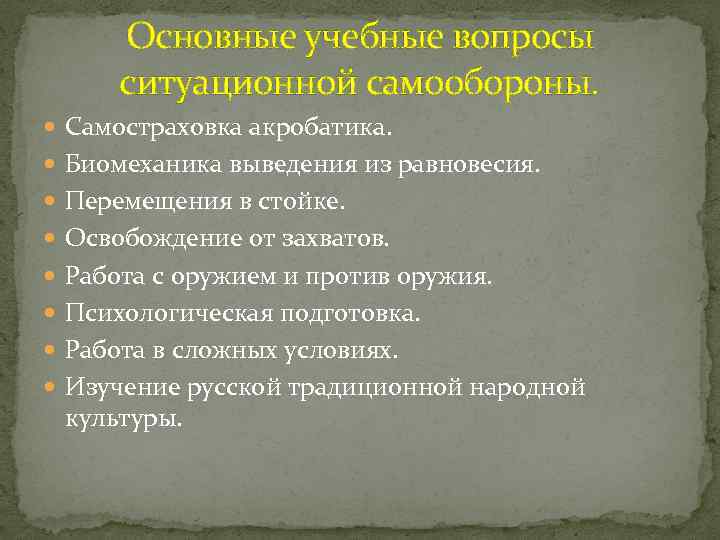 Основные учебные вопросы ситуационной самообороны.

Самостраховка акробатика.
Биомеханика выведения из равновесия.
Перемещения в стойке.
Освобождение от захватов.
Работа с оружием и против оружия.
Психологическая подготовка.
Работа в сложных условиях.
Изучение русской традиционной народной культуры.